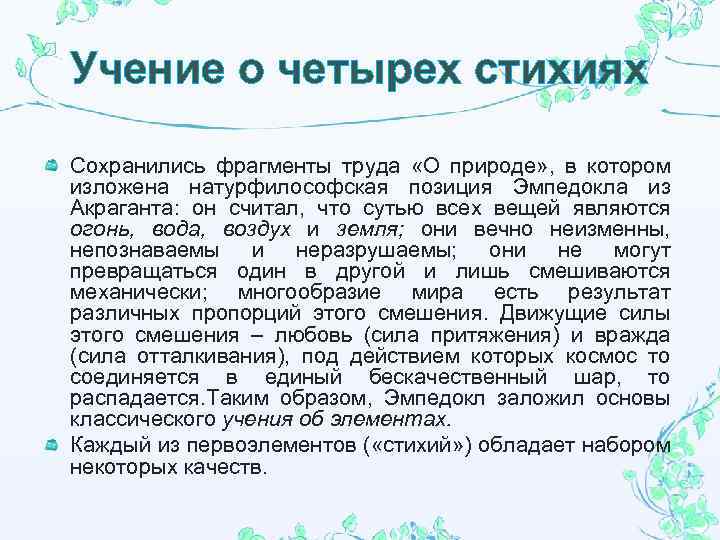 Учение о четырех стихиях

Сохранились фрагменты труда «О природе», в котором изложена натурфилософская позиция Эмпедокла из Акраганта: он считал, что сутью всех вещей являются огонь, вода, воздух и земля; они вечно неизменны, непознаваемы и неразрушаемы; они не могут превращаться один в другой и лишь смешиваются механически; многообразие мира есть результат различных пропорций этого смешения. Движущие силы этого смешения – любовь (сила притяжения) и вражда (сила отталкивания), под действием которых космос то соединяется в единый бескачественный шар, то распадается.Таким образом, Эмпедокл заложил основы классического учения об элементах.

Каждый из первоэлементов («стихий») обладает набором некоторых качеств.